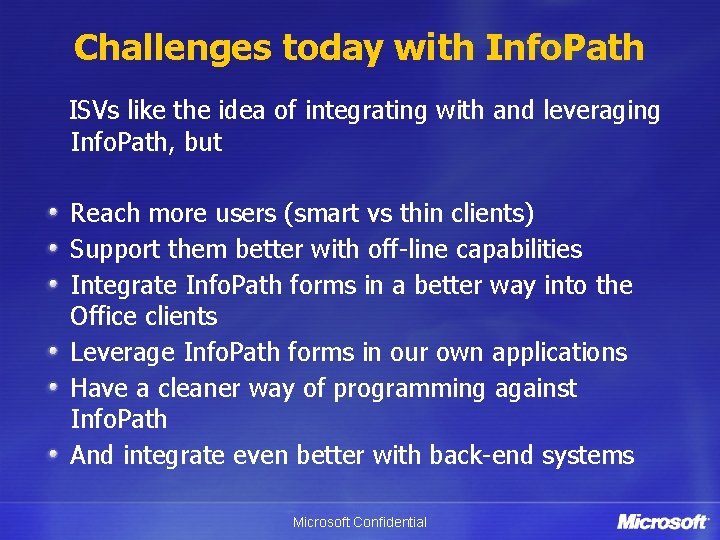 Challenges today with InfoPath

ISVs like the idea of integrating with and leveraging InfoPath, but

- Reach more users (smart vs thin clients)
- Support them better with off-line capabilities
- Integrate InfoPath forms in a better way into the Office clients
- Leverage InfoPath forms in our own applications
- Have a cleaner way of programming against InfoPath
- And integrate even better with back-end systems

Microsoft Confidential

Microsoft